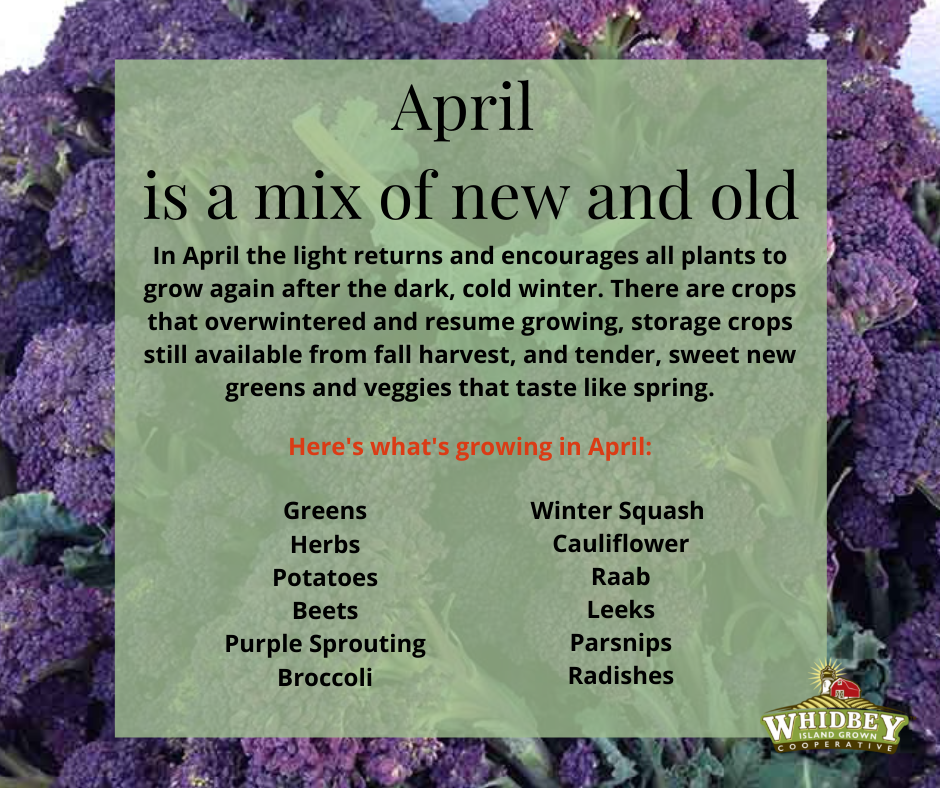 April
is a mix of new and old

In April the light returns and encourages all plants to grow again after the dark, cold winter. There are crops that overwintered and resume growing, storage crops still available from fall harvest, and tender, sweet new greens and veggies that taste like spring.

Here's what's growing in April:

Greens
Herbs
Potatoes
Beets
Purple Sprouting Broccoli

Winter Squash
Cauliflower
Raab
Leeks
Parsnips
Radishes

WHIDBEY
ISLAND GROWN
COOPERATIVE